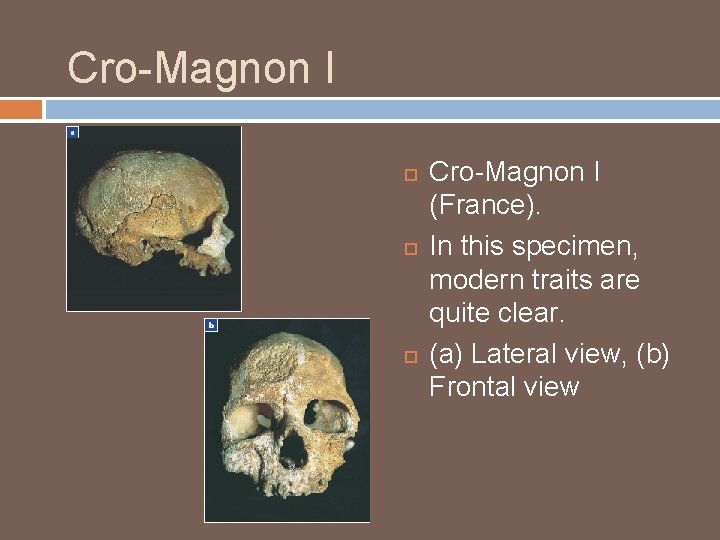 Cro-Magnon I

a

b

Cro-Magnon I (France).

In this specimen, modern traits are quite clear.

(a) Lateral view, (b) Frontal view